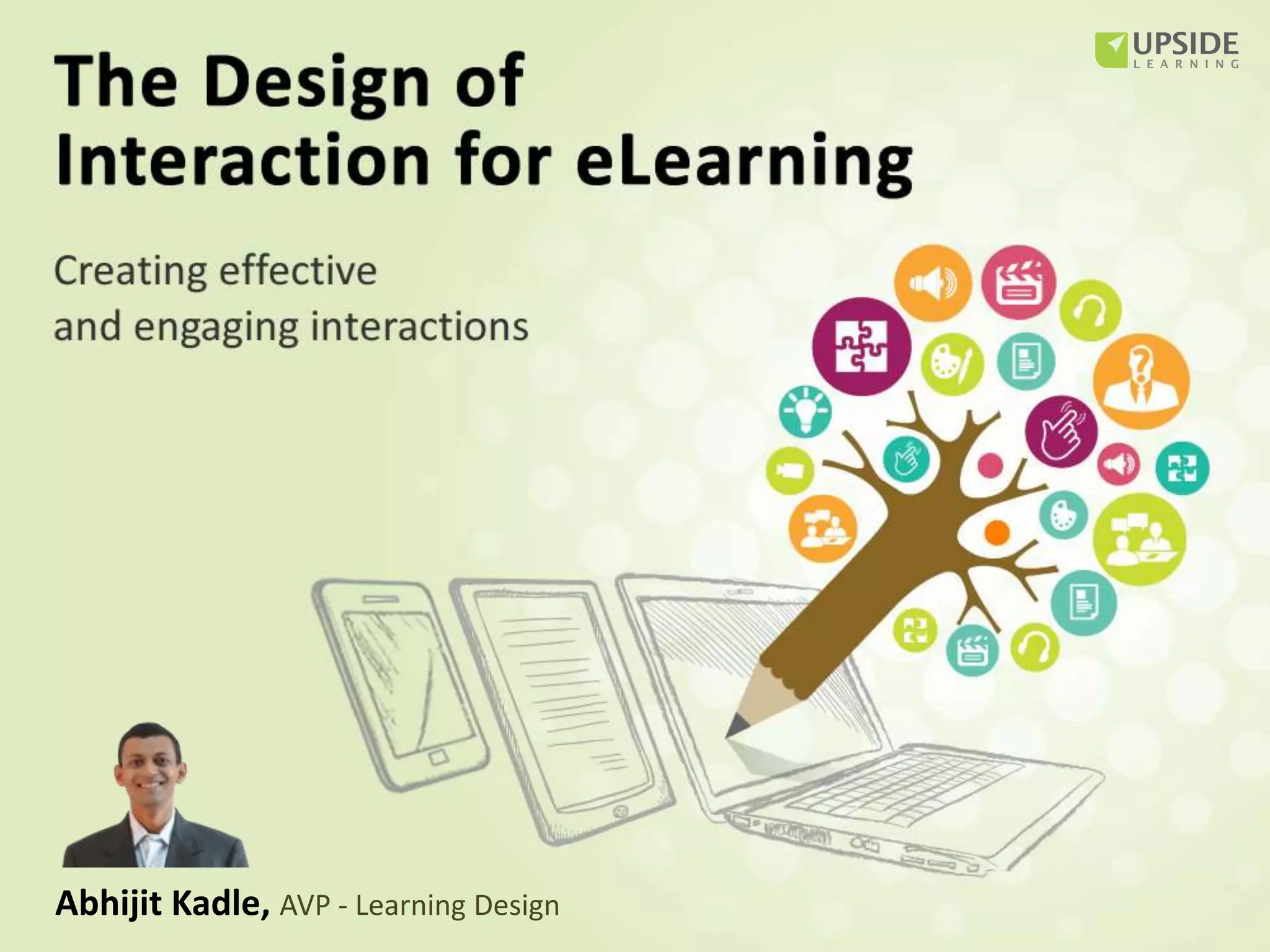 UPSIDE
LEARNING

The Design of Interaction for eLearning

Creating effective and engaging interactions

Abhijit Kadle, AVP - Learning Design